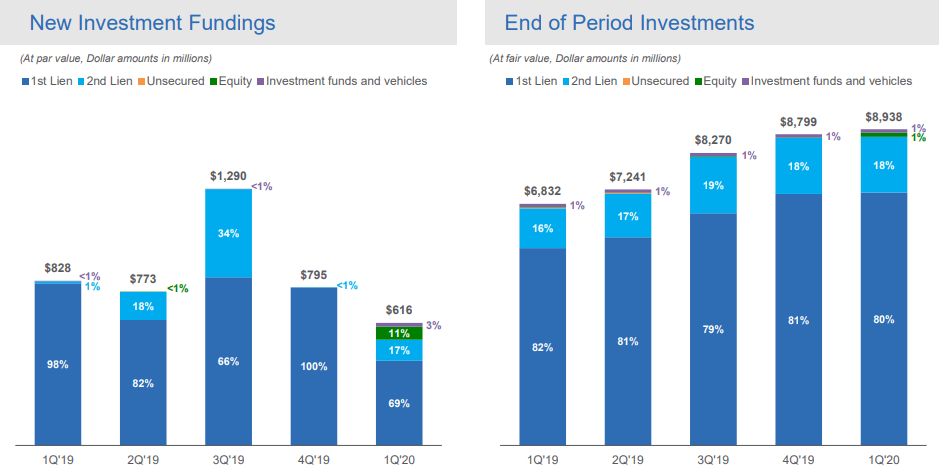 New Investment Fundings

(At par value, Dollar amounts in millions)

1st Lien 2nd Lien Unsecured Equity Investment funds and vehicles

$828
<1%
1%
98%

$773
<1%
18%
82%

$1,290
<1%
34%
66%

$795
<1%
100%

$616
3%
11%
17%
69%

1Q'19 2Q'19 3Q'19 4Q'19 1Q'20

End of Period Investments

(At fair value, Dollar amounts in millions)

1st Lien 2nd Lien Unsecured Equity Investment funds and vehicles

$6,832
1%
16%
82%

$7,241
1%
17%
81%

$8,270
1%
19%
79%

$8,799
1%
18%
81%

$8,938
1%
1%
18%
80%

1Q'19 2Q'19 3Q'19 4Q'19 1Q'20